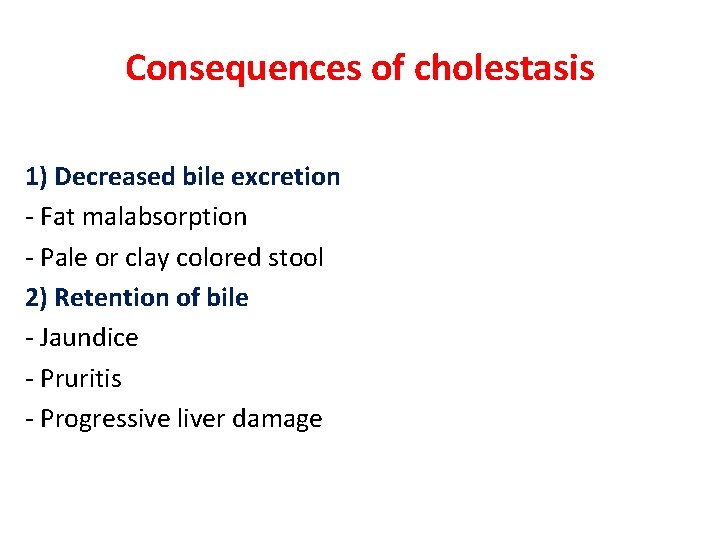 Consequences of cholestasis

1) Decreased bile excretion
- Fat malabsorption
- Pale or clay colored stool
2) Retention of bile
- Jaundice
- Pruritis
- Progressive liver damage